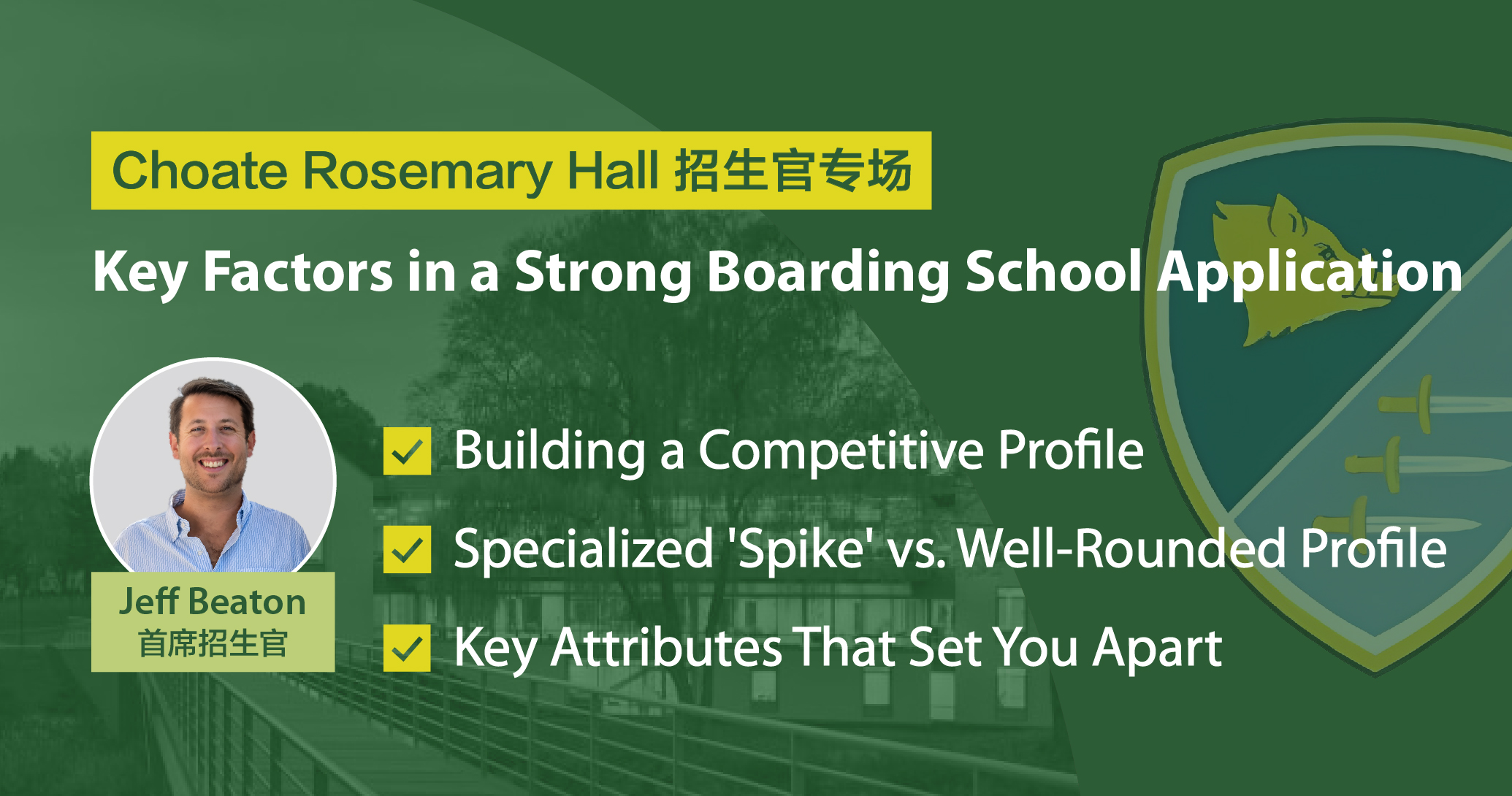 Choate Rosemary Hall 招生官专场

Key Factors in a Strong Boarding School Application

Jeff Beaton
首席招生官

Building a Competitive Profile

Specialized 'Spike' vs. Well-Rounded Profile

Key Attributes That Set You Apart